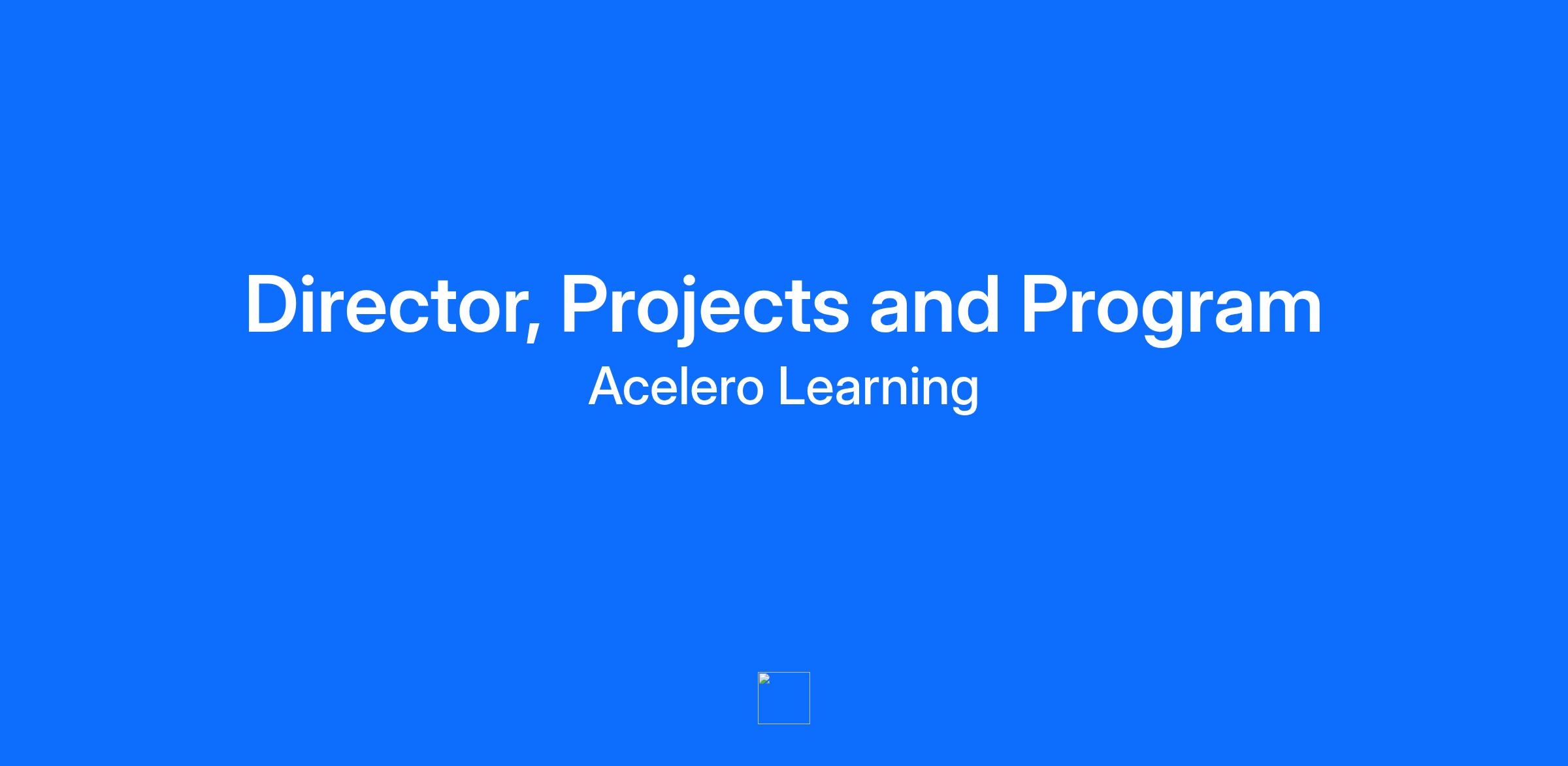 Director, Projects and Program
Acelero Learning